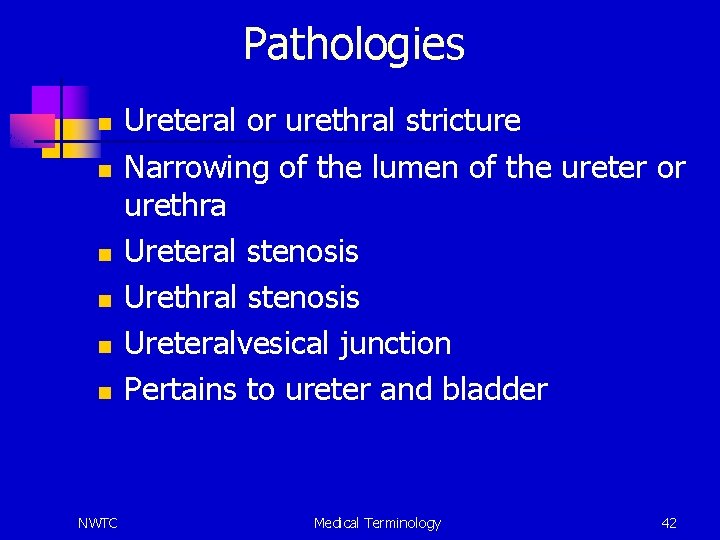 Pathologies

- Ureteral or urethral stricture
- Narrowing of the lumen of the ureter or urethra
- Ureteral stenosis
- Urethral stenosis
- Ureteralvesical junction
- Pertains to ureter and bladder

NWTC

Medical Terminology

42